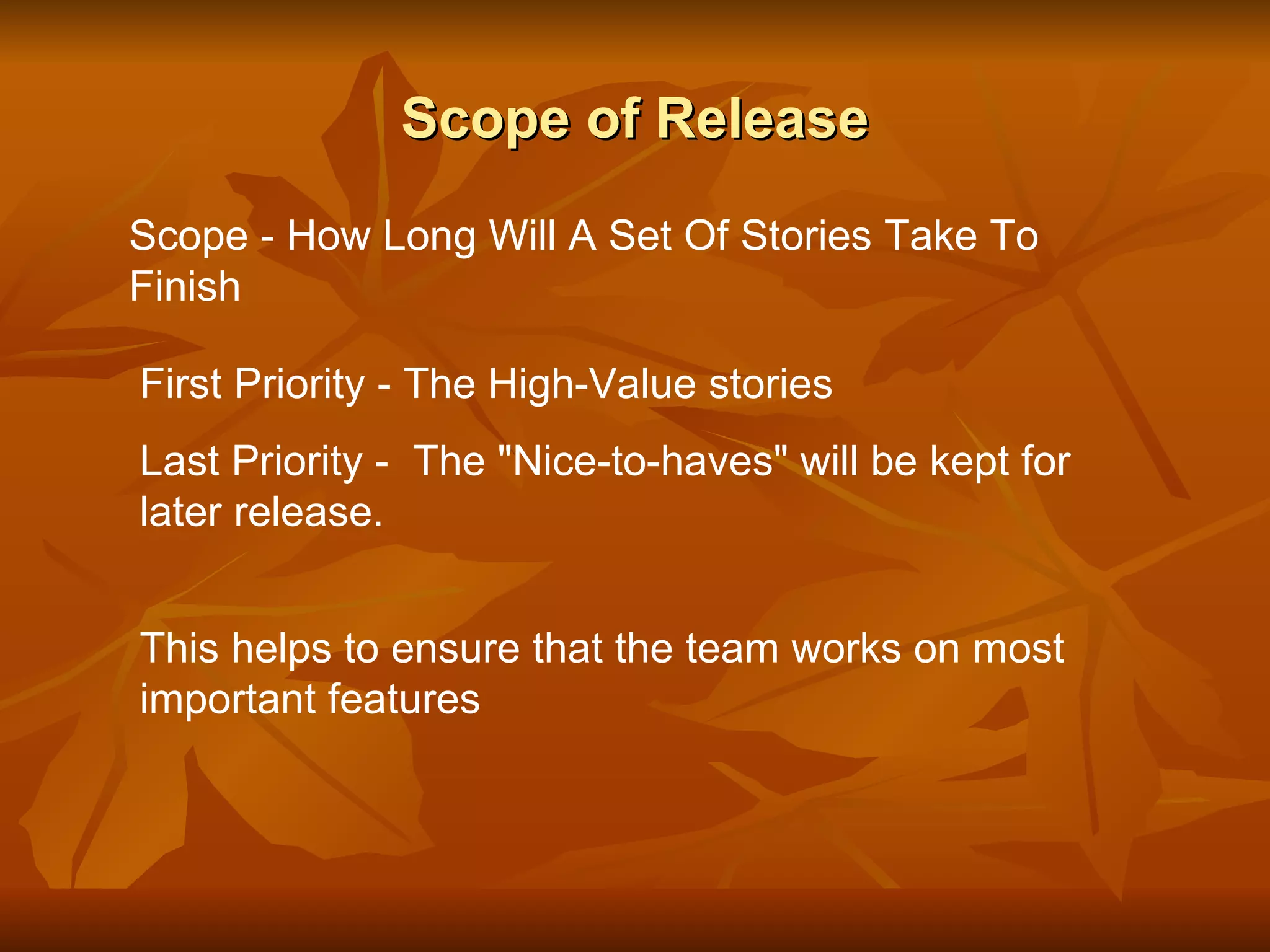 Scope of Release

Scope - How Long Will A Set Of Stories Take To Finish

First Priority - The High-Value stories

Last Priority - The "Nice-to-haves" will be kept for later release.

This helps to ensure that the team works on most important features